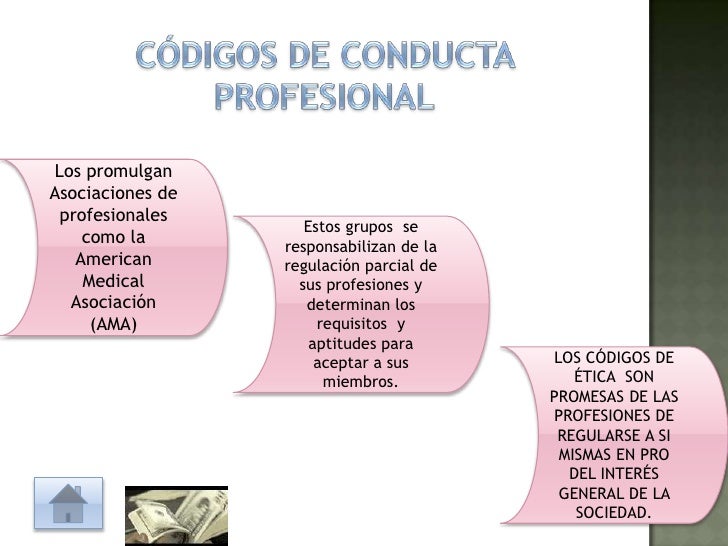 CÓDIGOS DE CONDUCTA PROFESIONAL

Los promulgan Asociaciones de profesionales como la American Medical Asociación (AMA)

Estos grupos se responsabilizan de la regulación parcial de sus profesiones y determinan los requisitos y aptitudes para aceptar a sus miembros.

LOS CÓDIGOS DE ÉTICA SON PROMESAS DE LAS PROFESIONES DE REGULARSE A SI MISMAS EN PRO DEL INTERÉS GENERAL DE LA SOCIEDAD.